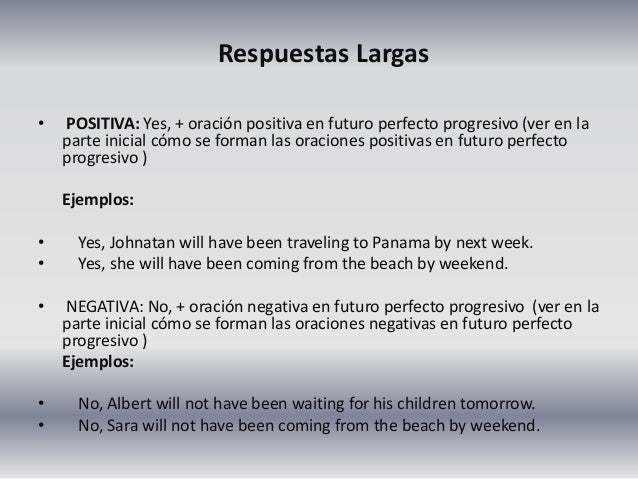 Respuestas Largas

• POSITIVA: Yes, + oración positiva en futuro perfecto progresivo (ver en la parte inicial cómo se forman las oraciones positivas en futuro perfecto progresivo )

Ejemplos:

• Yes, Johnatan will have been traveling to Panama by next week.
• Yes, she will have been coming from the beach by weekend.

• NEGATIVA: No, + oración negativa en futuro perfecto progresivo (ver en la parte inicial cómo se forman las oraciones negativas en futuro perfecto progresivo )

Ejemplos:

• No, Albert will not have been waiting for his children tomorrow.
• No, Sara will not have been coming from the beach by weekend.